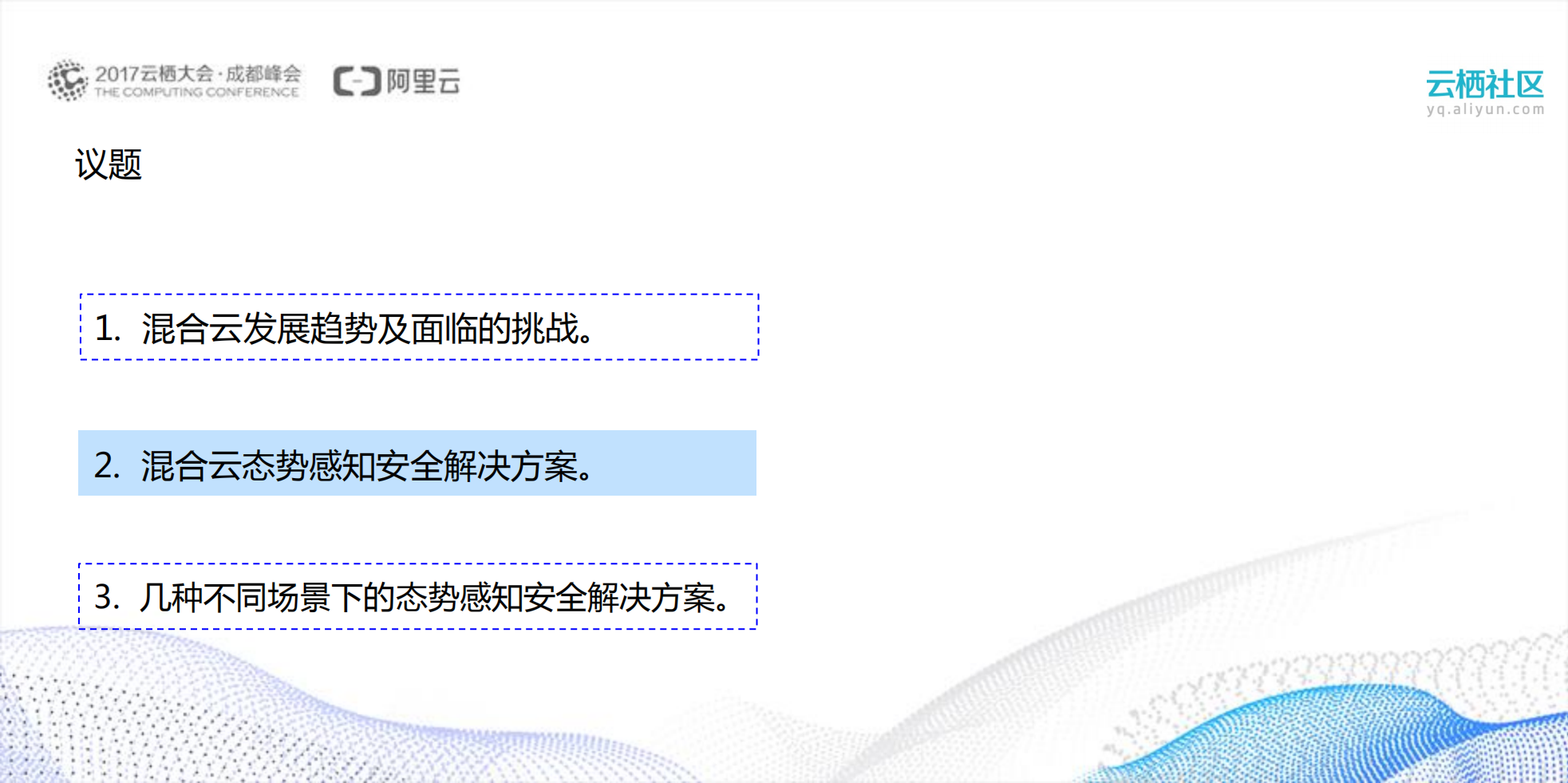 2017云栖大会·成都峰会
THE COMPUTING CONFERENCE

阿里云

云栖社区
yq.aliyun.com

议题

1. 混合云发展趋势及面临的挑战。

2. 混合云态势感知安全解决方案。

3. 几种不同场景下的态势感知安全解决方案。